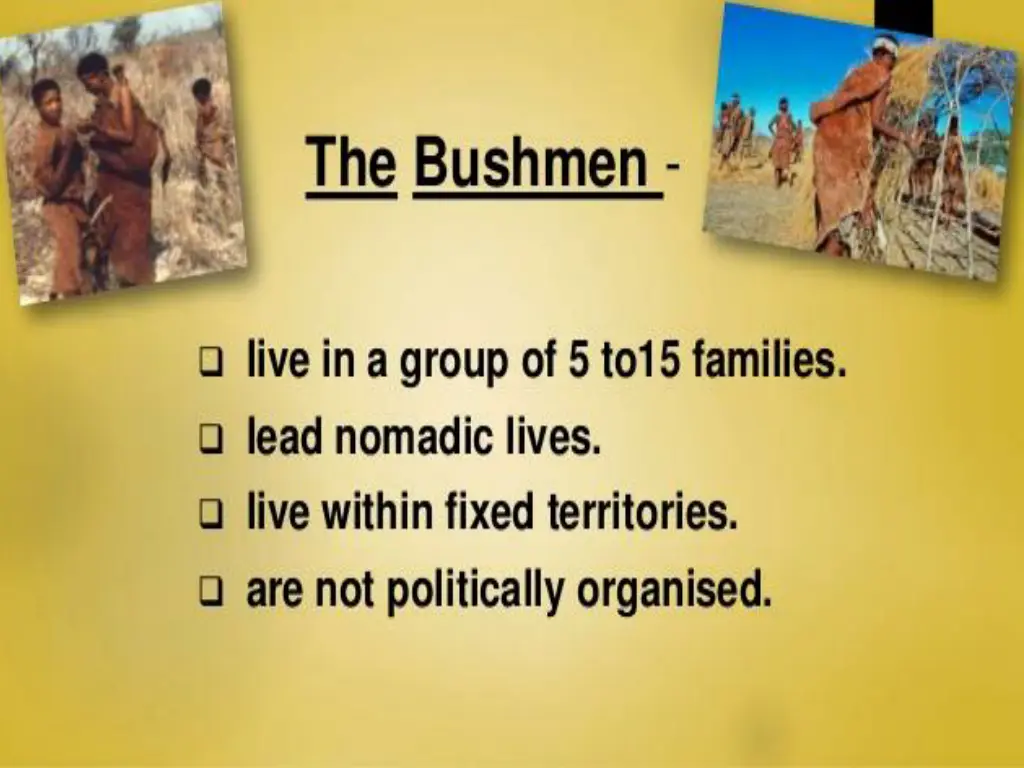 The Bushmen -

❑ live in a group of 5 to15 families.
❑ lead nomadic lives.
❑ live within fixed territories.
❑ are not politically organised.